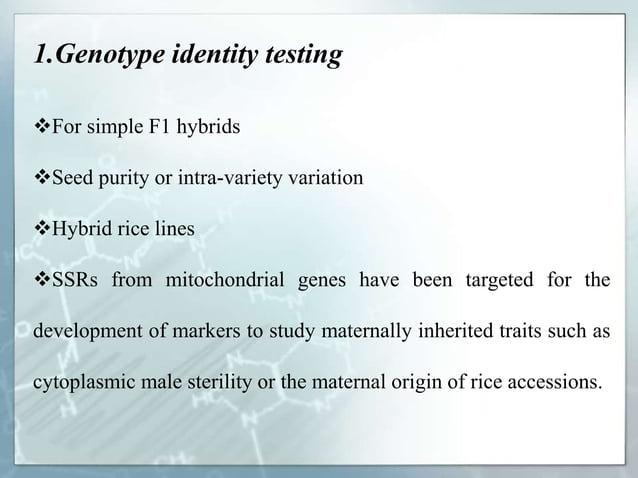 1.Genotype identity testing

❖For simple F1 hybrids

❖Seed purity or intra-variety variation

❖Hybrid rice lines

❖SSRs from mitochondrial genes have been targeted for the development of markers to study maternally inherited traits such as cytoplasmic male sterility or the maternal origin of rice accessions.